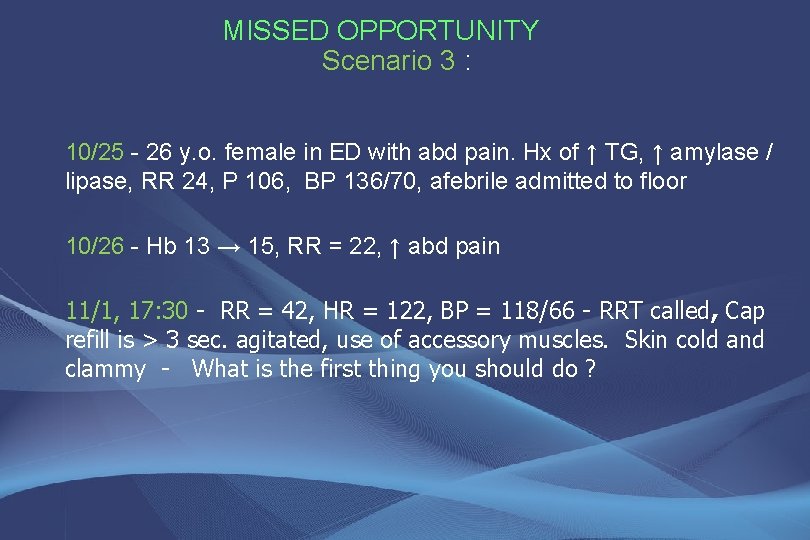 MISSED OPPORTUNITY
Scenario 3 :

10/25 - 26 y.o. female in ED with abd pain. Hx of ↑ TG, ↑ amylase / lipase, RR 24, P 106, BP 136/70, afebrile admitted to floor

10/26 - Hb 13 → 15, RR = 22, ↑ abd pain

11/1, 17:30 - RR = 42, HR = 122, BP = 118/66 - RRT called, Cap refill is > 3 sec. agitated, use of accessory muscles. Skin cold and clammy - What is the first thing you should do ?